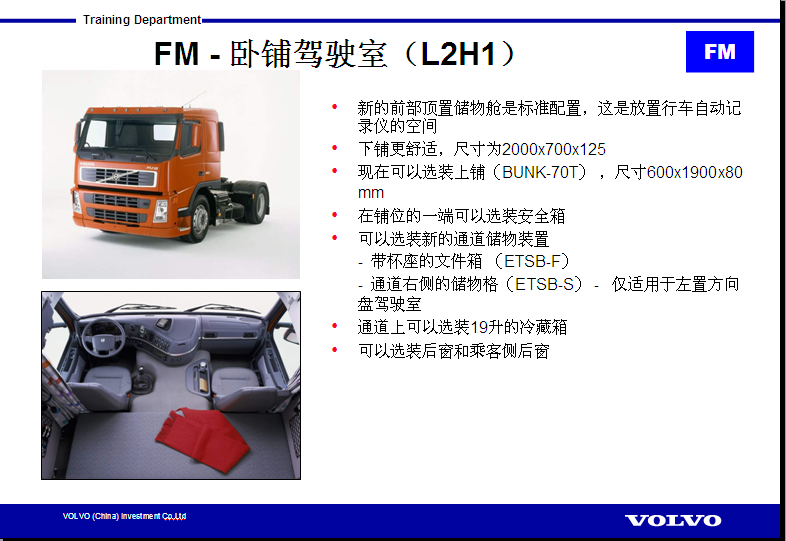 Training Department

FM - 卧铺驾驶室（L2H1）

FM

• 新的前部顶置储物舱是标准配置，这是放置行车自动记录仪的空间
• 下铺更舒适，尺寸为2000x700x125
• 现在可以选装上铺（BUNK-70T），尺寸600x1900x80 mm
• 在铺位的一端可以选装安全箱
• 可以选装新的通道储物装置
- 带杯座的文件箱 （ETSB-F）
- 通道右侧的储物格（ETSB-S） - 仅适用于左置方向盘驾驶室
• 通道上可以选装19升的冷藏箱
• 可以选装后窗和乘客侧后窗

VOLVO (China) Investment Co.,Ltd

VOLVO